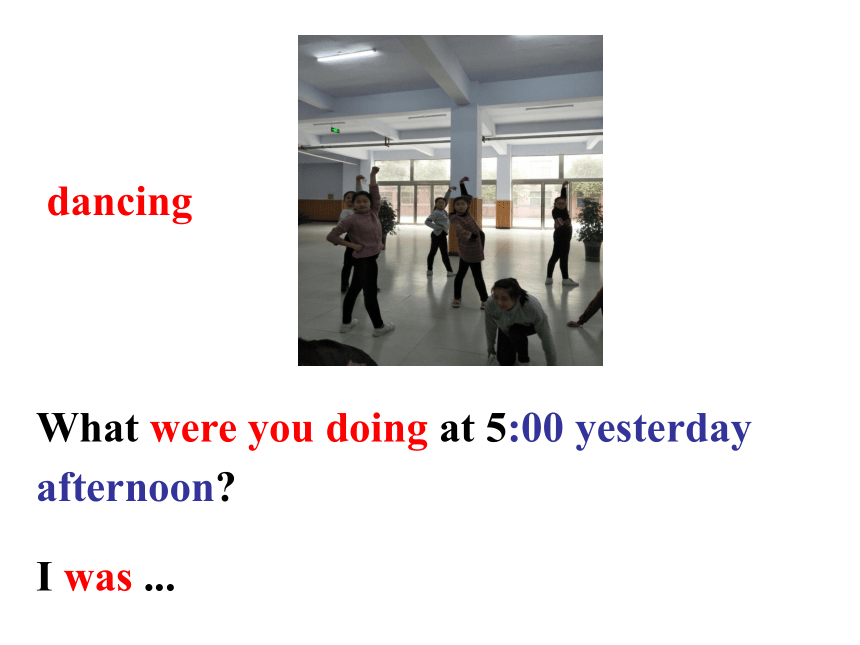 dancing

What were you doing at 5:00 yesterday afternoon?

I was ...